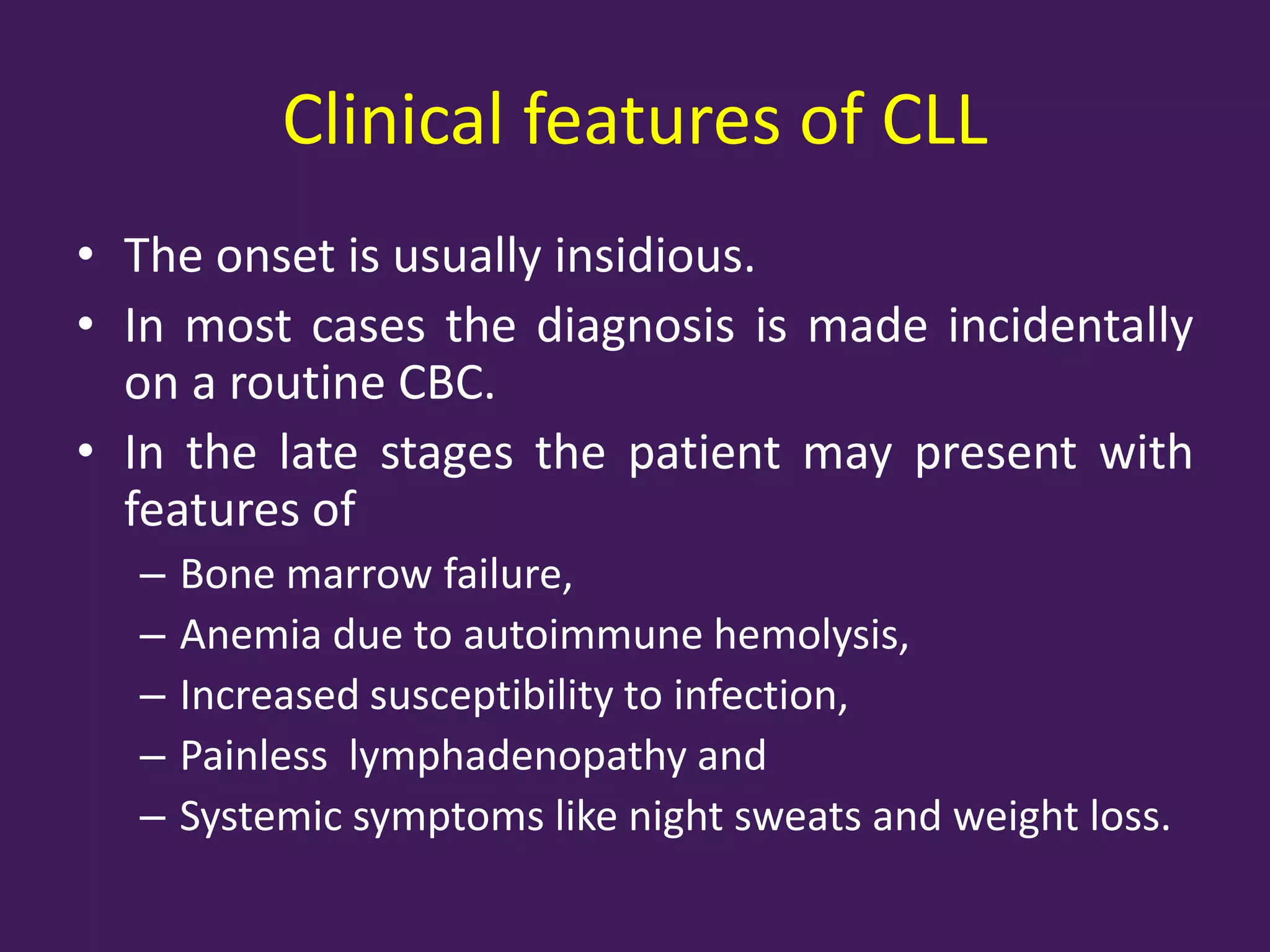 Clinical features of CLL

• The onset is usually insidious.
• In most cases the diagnosis is made incidentally on a routine CBC.
• In the late stages the patient may present with features of
– Bone marrow failure,
– Anemia due to autoimmune hemolysis,
– Increased susceptibility to infection,
– Painless lymphadenopathy and
– Systemic symptoms like night sweats and weight loss.